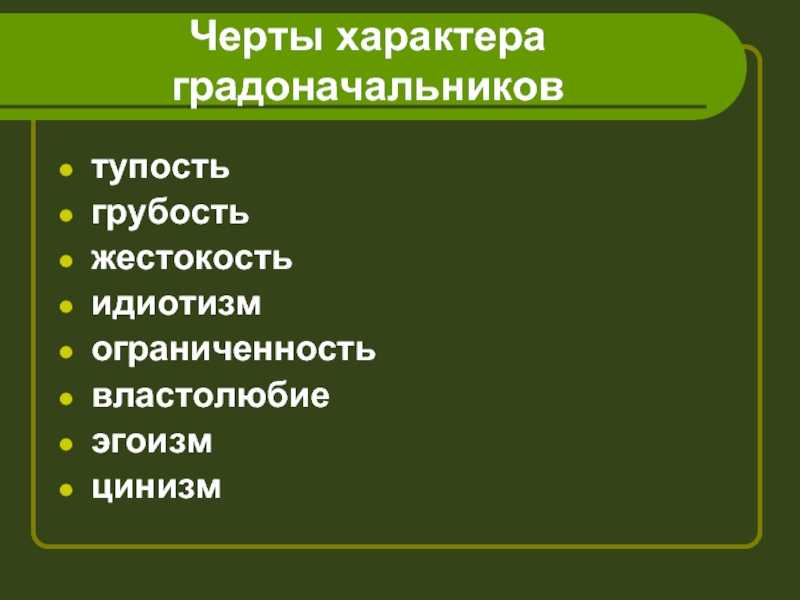 Черты характера градоначальников

- тупость
- грубость
- жестокость
- идиотизм
- ограниченность
- властолюбие
- эгоизм
- цинизм